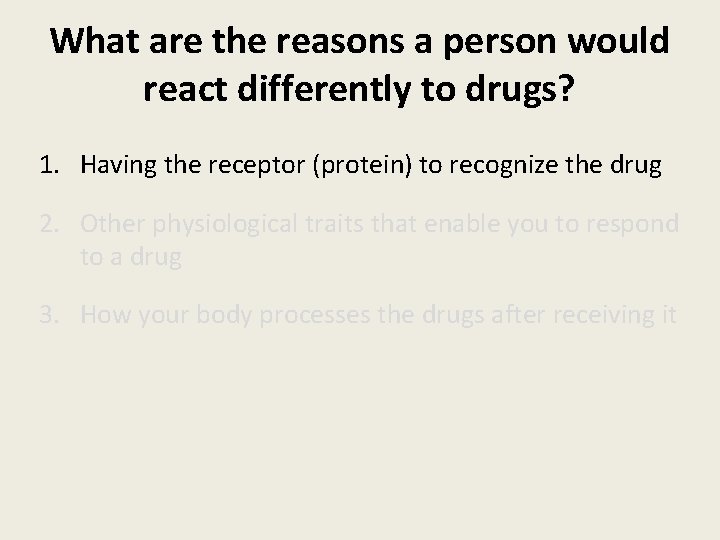 What are the reasons a person would react differently to drugs?

1. Having the receptor (protein) to recognize the drug

2. Other physiological traits that enable you to respond to a drug

3. How your body processes the drugs after receiving it